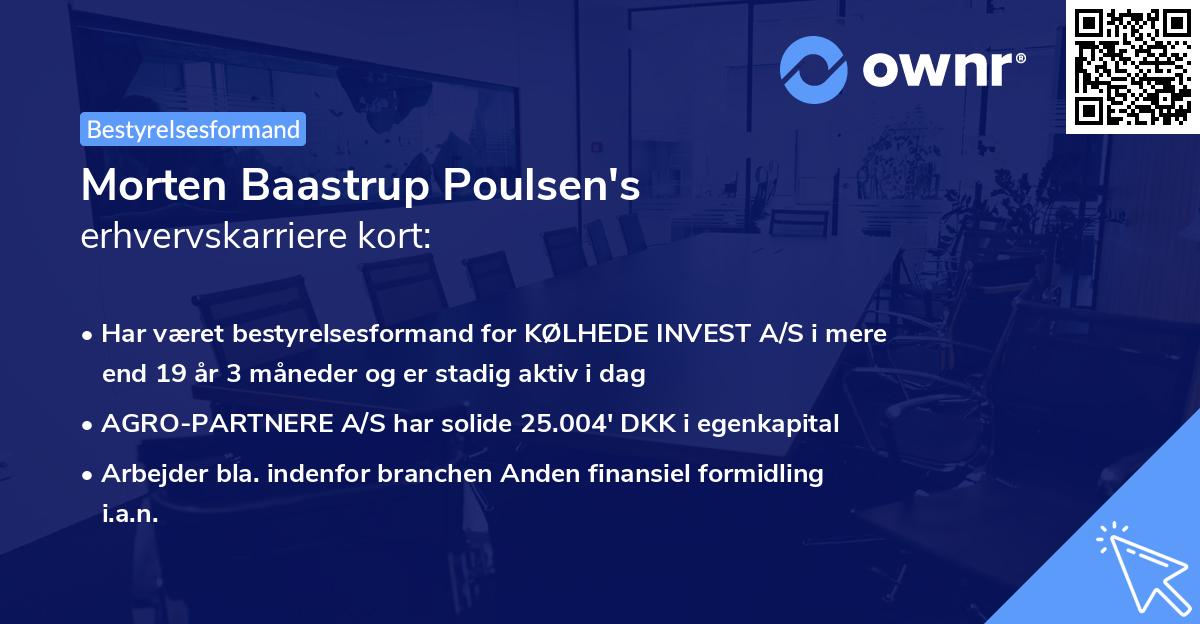 ownr®

Bestyrelsesformand

Morten Baastrup Poulsen's
erhvervskarriere kort:

• Har været bestyrelsesformand for KØLHEDE INVEST A/S i mere end 19 år 3 måneder og er stadig aktiv i dag
• AGRO-PARTNERE A/S har solide 25.004' DKK i egenkapital
• Arbejder bla. indenfor branchen Anden finansiel formidling i.a.n.